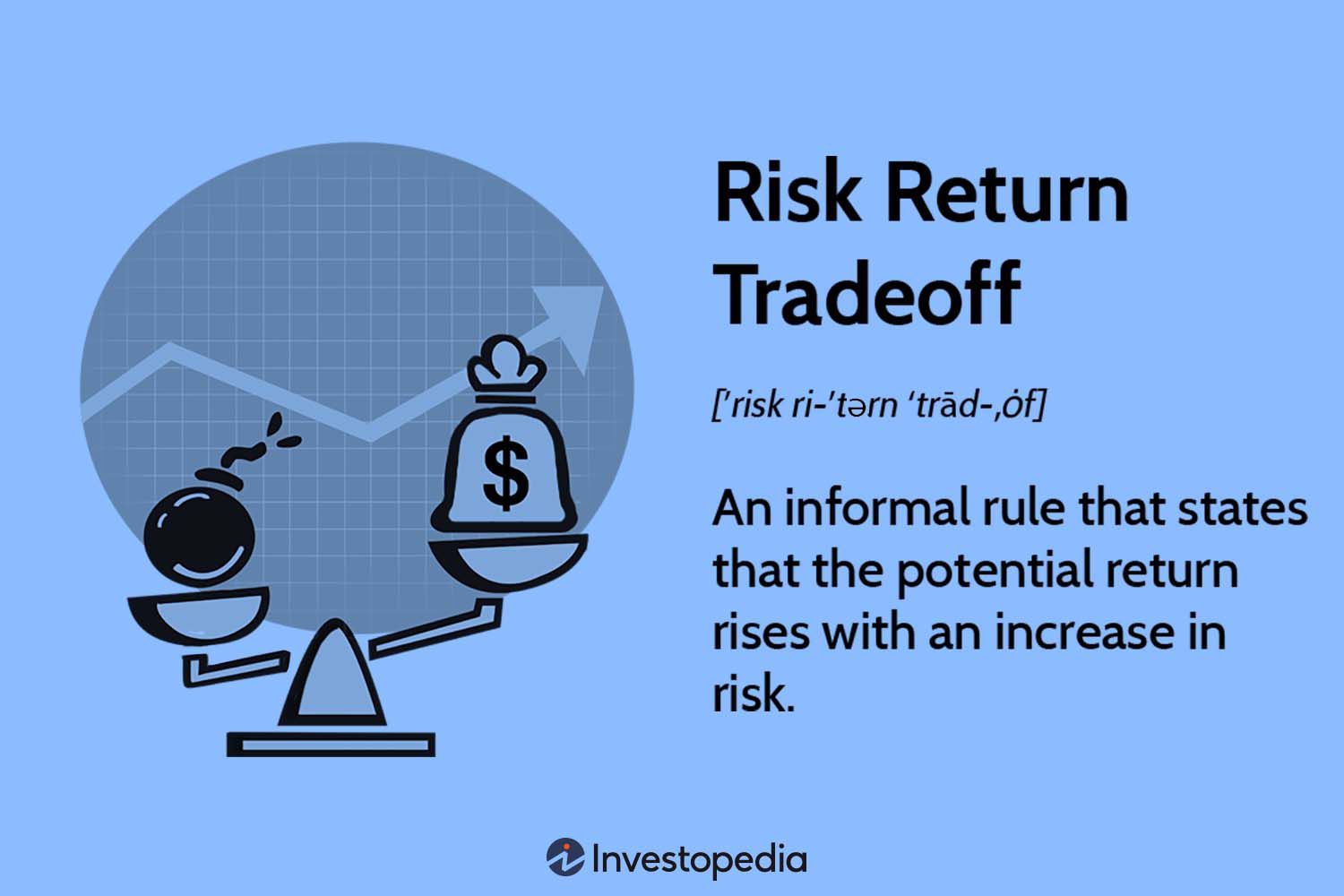 $

Risk Return Tradeoff

[ˈrisk ri-ˈtərn ˈtrād-ˌȯf]

An informal rule that states that the potential return rises with an increase in risk.

Investopedia